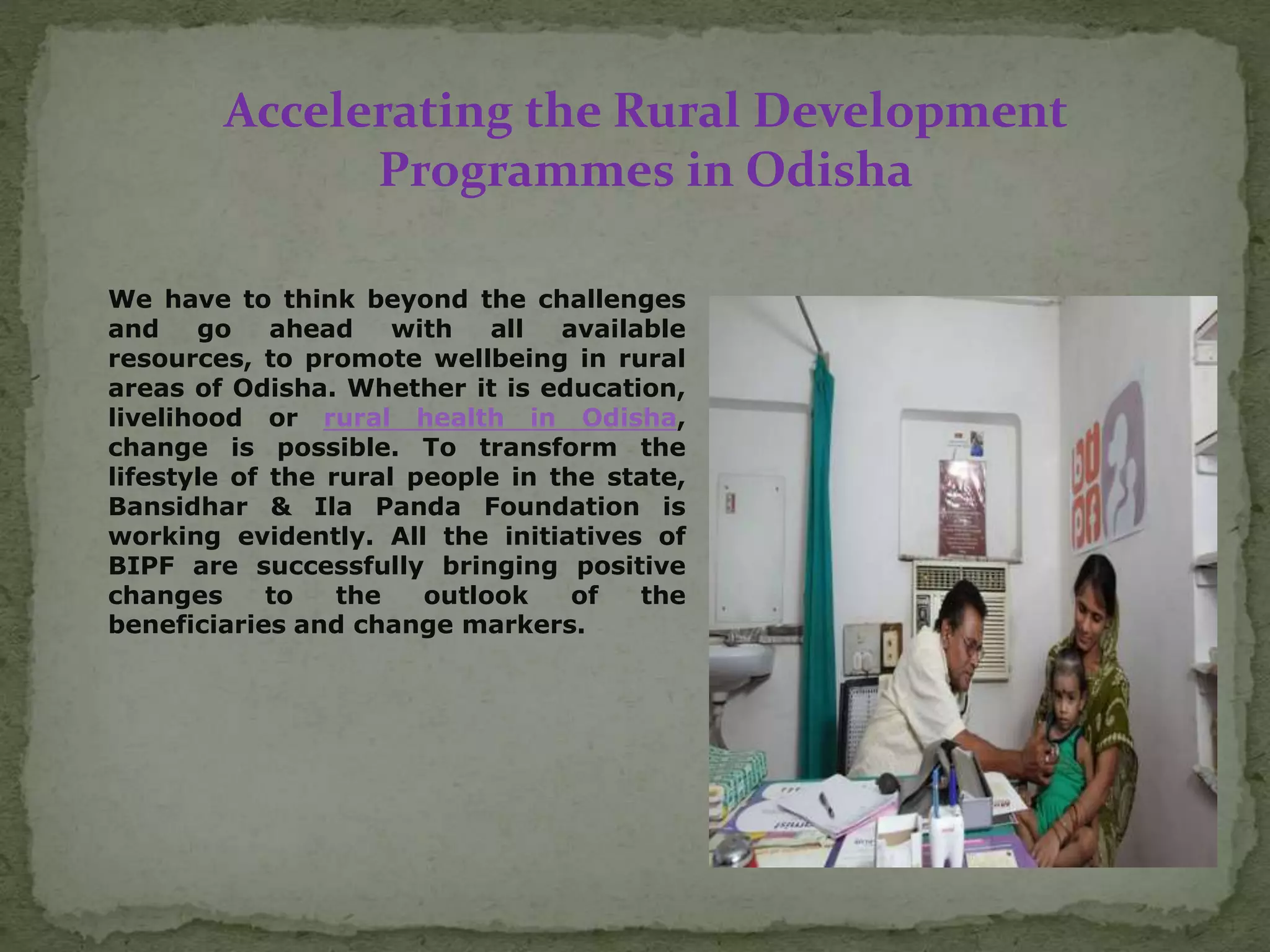 Accelerating the Rural Development Programmes in Odisha

We have to think beyond the challenges and go ahead with all available resources, to promote wellbeing in rural areas of Odisha. Whether it is education, livelihood or rural health in Odisha, change is possible. To transform the lifestyle of the rural people in the state, Bansidhar & Ila Panda Foundation is working evidently. All the initiatives of BIPF are successfully bringing positive changes to the outlook of the beneficiaries and change markers.